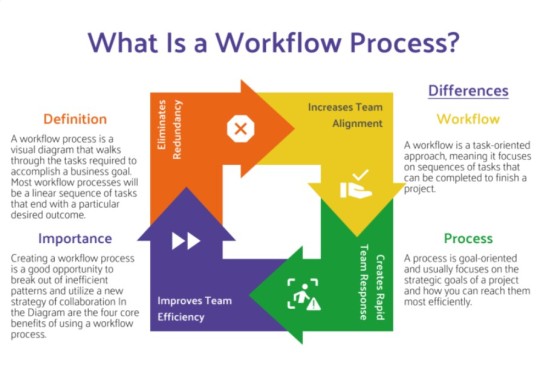 What Is a Workflow Process?

Definition

A workflow process is a visual diagram that walks through the tasks required to accomplish a business goal. Most workflow processes will be a linear sequence of tasks that end with a particular desired outcome.

Importance

Creating a workflow process is a good opportunity to break out of inefficient patterns and utilize a new strategy of collaboration In the Diagram are the four core benefits of using a workflow process.

Eliminates Redundancy

Increases Team Alignment

Creates Rapid Team Response

Improves Team Efficiency

Differences

Workflow

A workflow is a task-oriented approach, meaning it focuses on sequences of tasks that can be completed to finish a project.

Process

A process is goal-oriented and usually focuses on the strategic goals of a project and how you can reach them most efficiently.